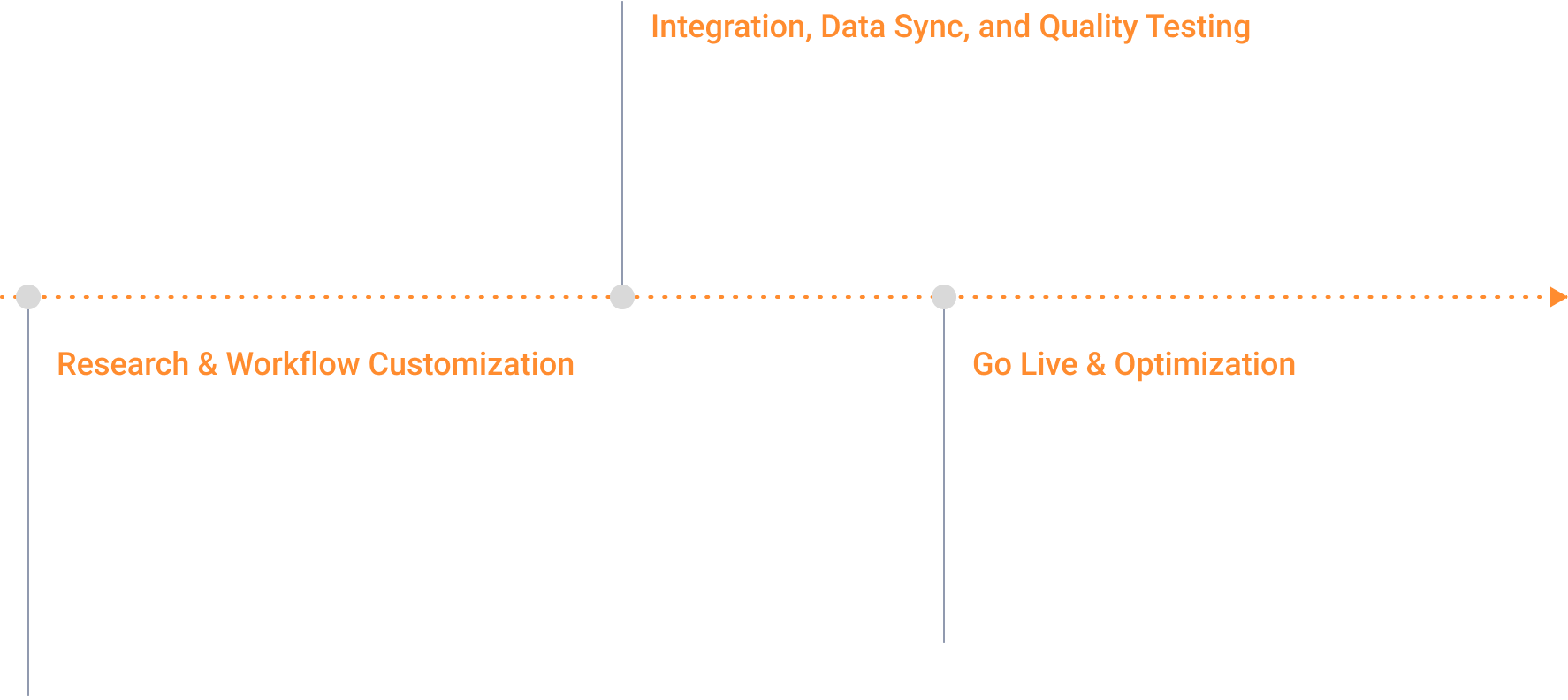 Integration, Data Sync, and Quality Testing

Research & Workflow Customization

Go Live & Optimization